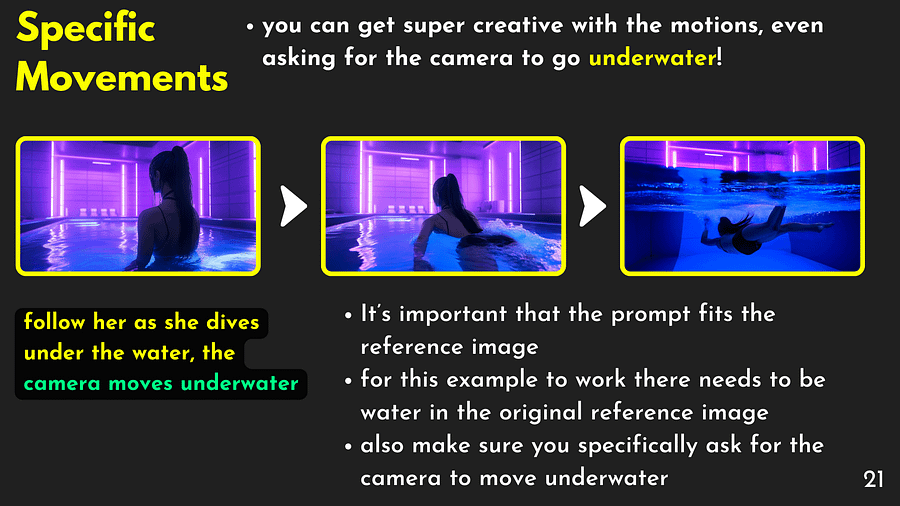 Specific Movements

• you can get super creative with the motions, even asking for the camera to go underwater!

follow her as she dives under the water, the camera moves underwater

• It's important that the prompt fits the reference image
• for this example to work there needs to be water in the original reference image
• also make sure you specifically ask for the camera to move underwater

21